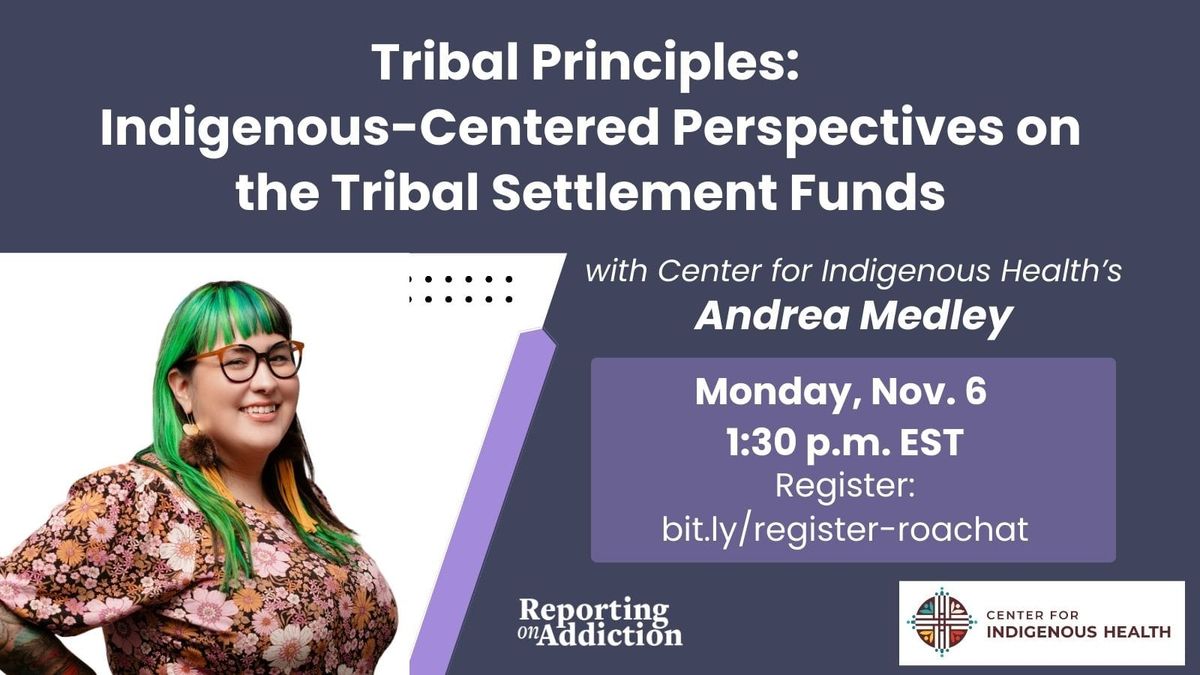 Tribal Principles:
Indigenous-Centered Perspectives on the Tribal Settlement Funds

with Center for Indigenous Health's
Andrea Medley

Monday, Nov. 6
1:30 p.m. EST
Register:
bit.ly/register-roachat

Reporting on Addiction

CENTER FOR INDIGENOUS HEALTH